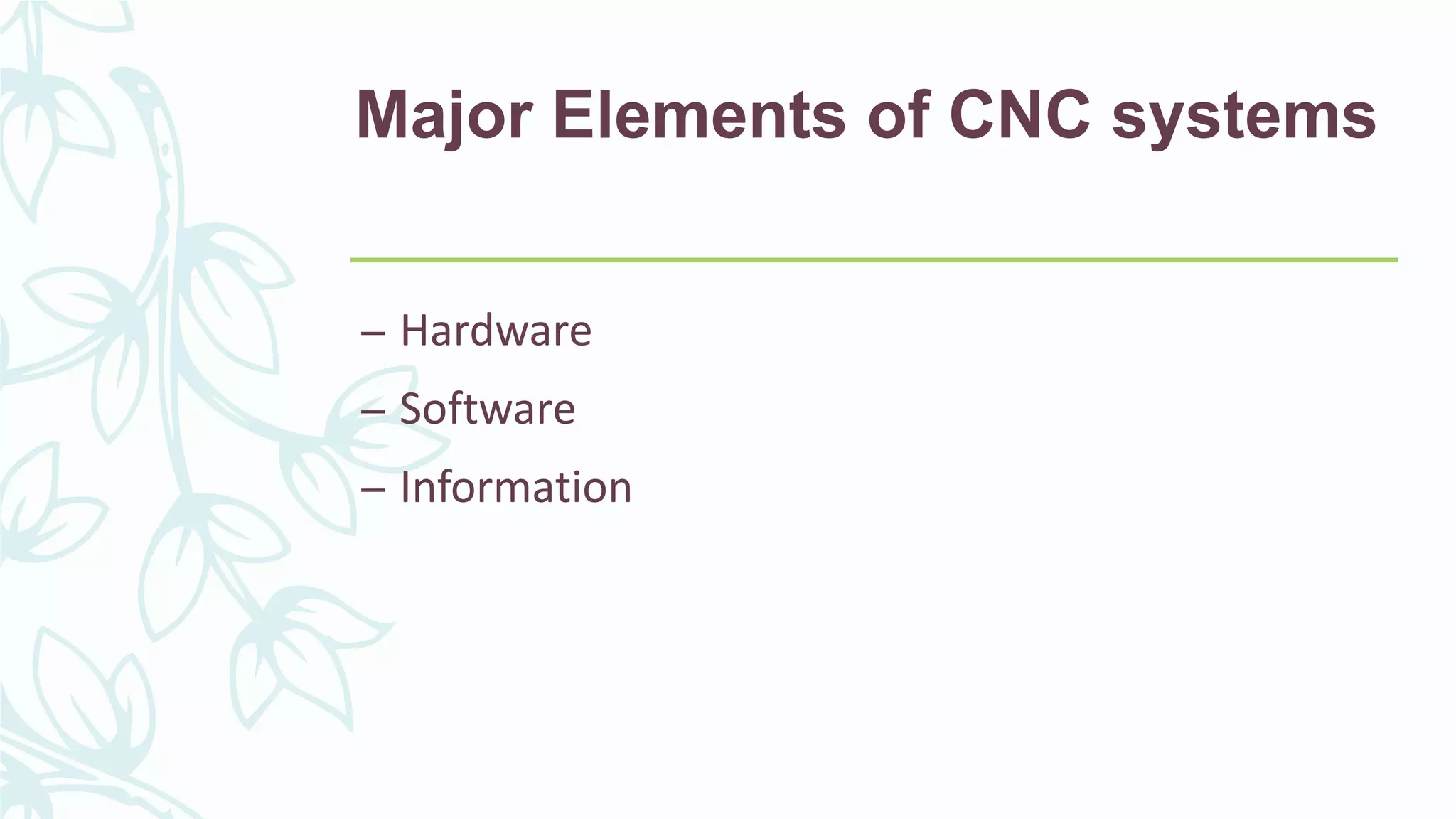 Major Elements of CNC systems

– Hardware
– Software
– Information